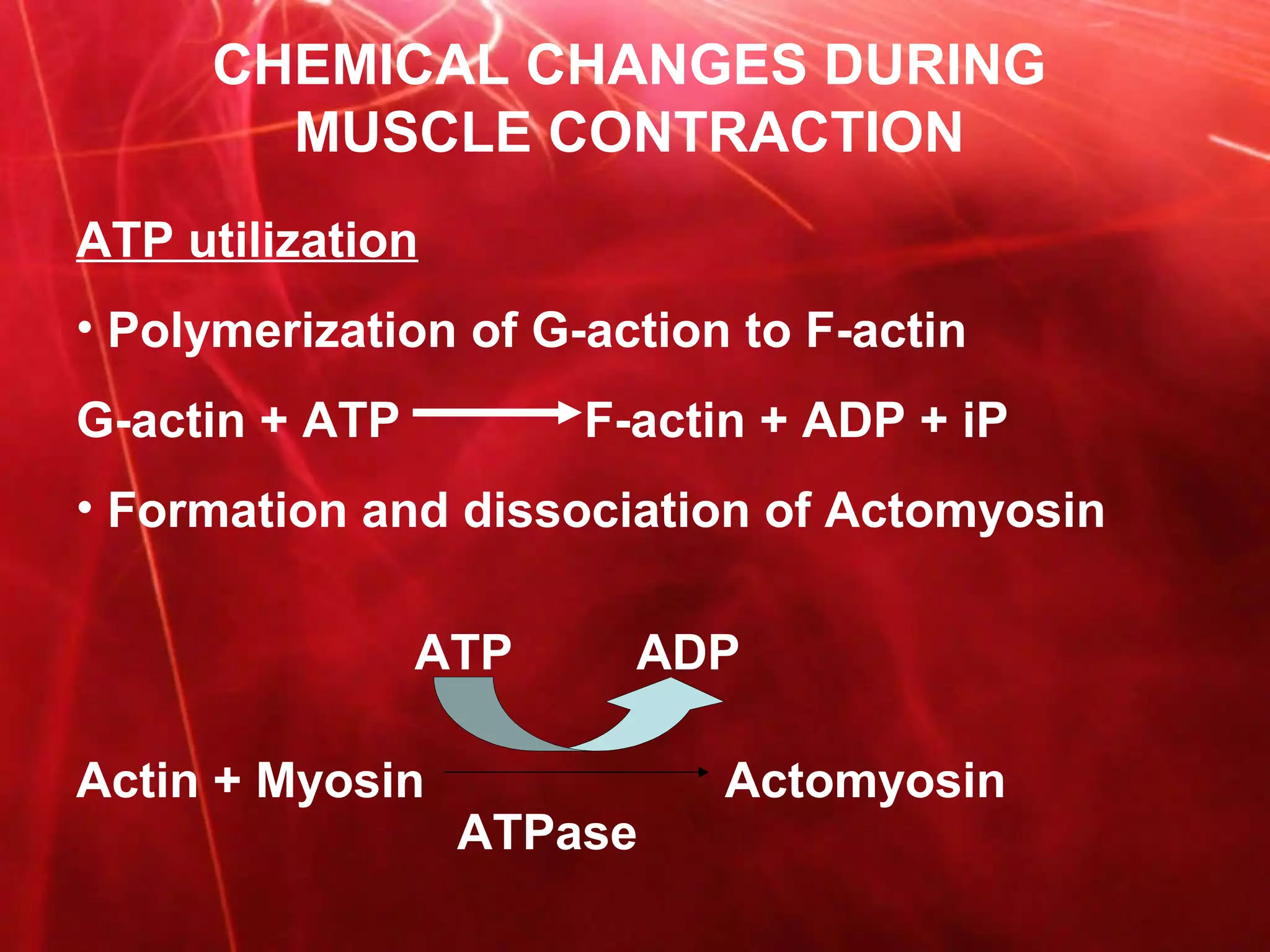 CHEMICAL CHANGES DURING MUSCLE CONTRACTION

ATP utilization

• Polymerization of G-action to F-actin

G-actin + ATP → F-actin + ADP + iP

• Formation and dissociation of Actomyosin

ATP ADP

Actin + Myosin → Actomyosin

ATPase